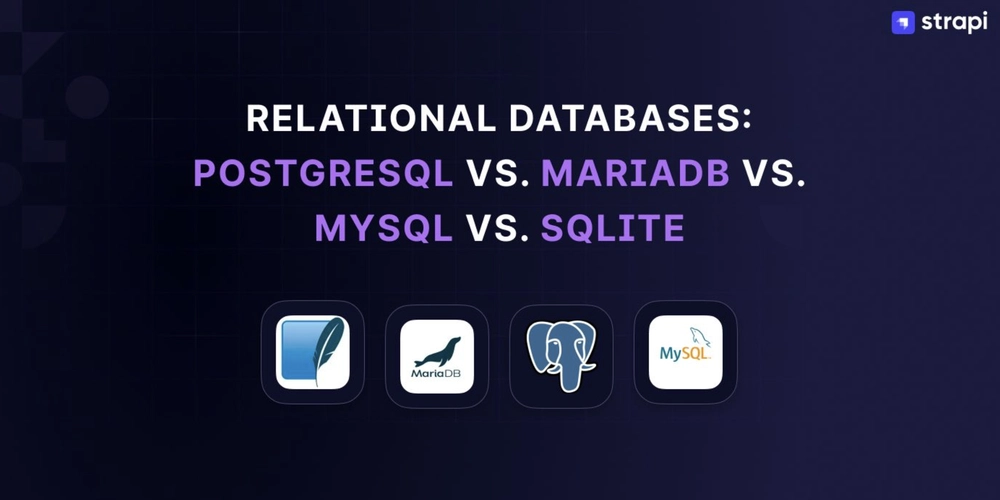 strapi

RELATIONAL DATABASES:
POSTGRESQL VS. MARIADB VS.
MYSQL VS. SQLITE

MariaDB

MySQL